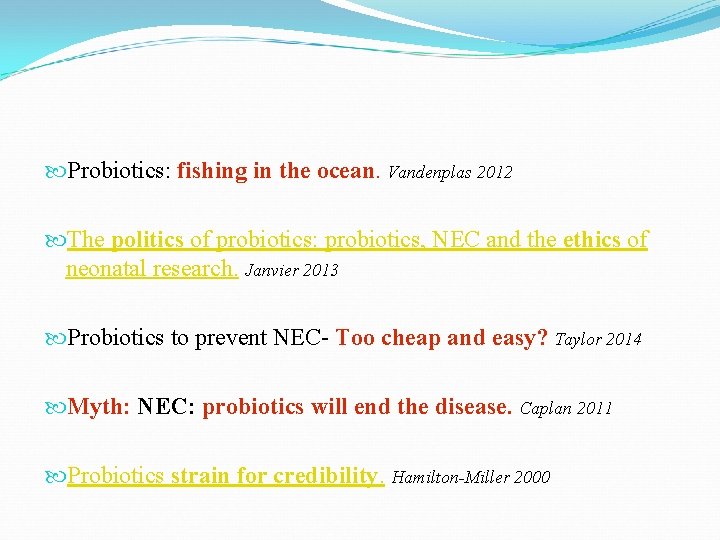 Probiotics: fishing in the ocean. Vandenplas 2012

The politics of probiotics: probiotics, NEC and the ethics of neonatal research. Janvier 2013

Probiotics to prevent NEC- Too cheap and easy? Taylor 2014

Myth: NEC: probiotics will end the disease. Caplan 2011

Probiotics strain for credibility. Hamilton-Miller 2000